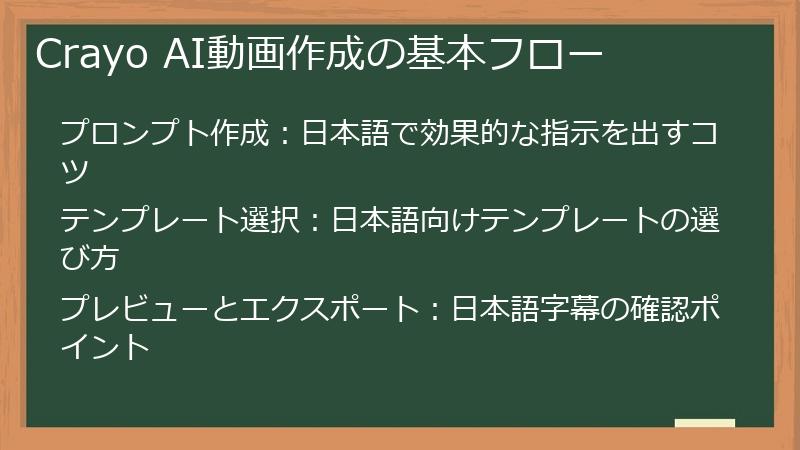 Crayo AI動画作成の基本フロー

プロンプト作成：日本語で効果的な指示を出すコツ

テンプレート選択：日本語向けテンプレートの選び方

プレビューとエクスポート：日本語字幕の確認ポイント